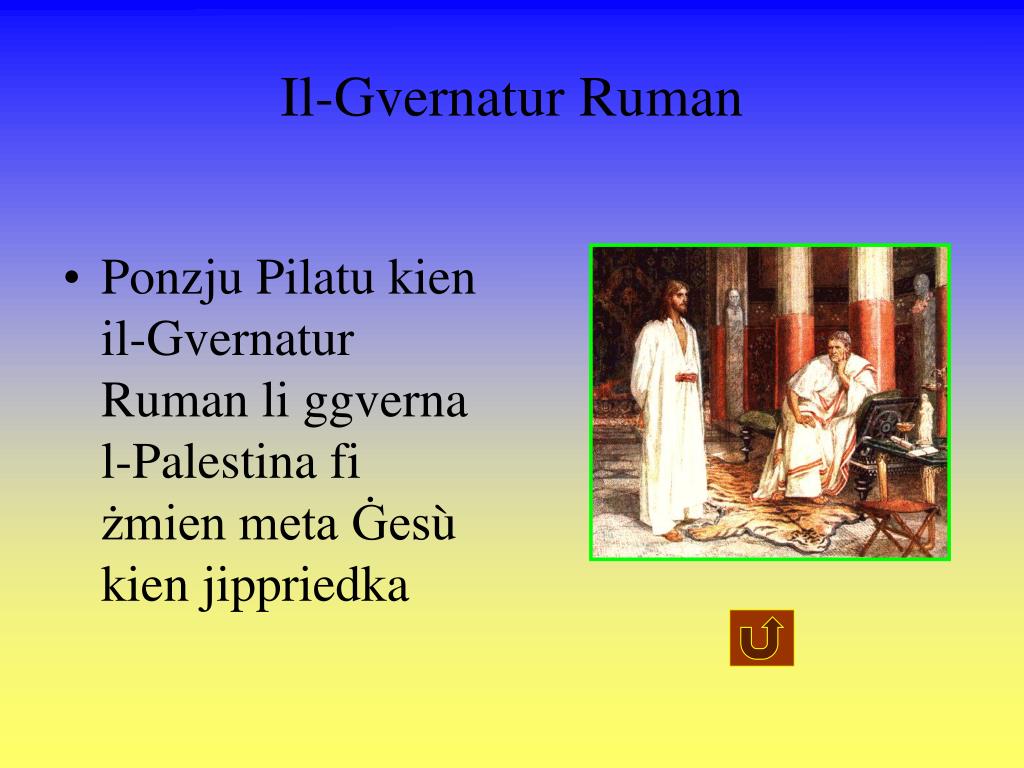 Il-Gvernatur Ruman

• Ponzju Pilatu kien il-Gvernatur Ruman li ggverna l-Palestina fi żmien meta Ġesù kien jippriedka